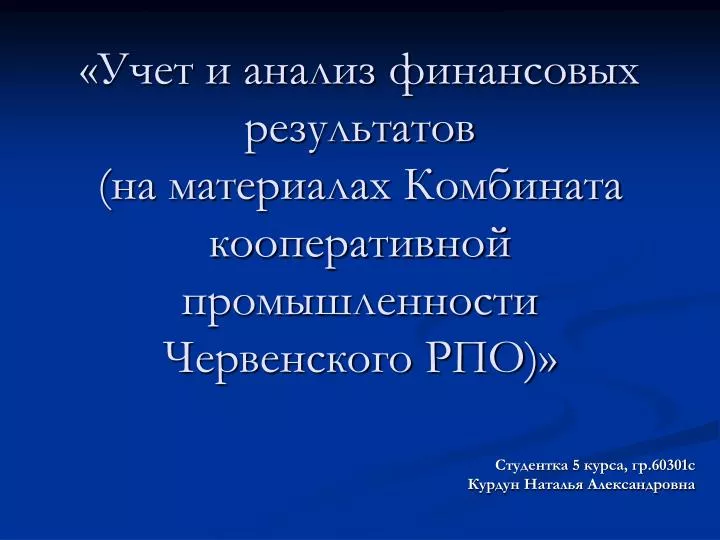 «Учет и анализ финансовых результатов (на материалах Комбината кооперативной промышленности Червенского РПО)»

Студентка 5 курса, гр.60301с
Курдун Наталья Александровна